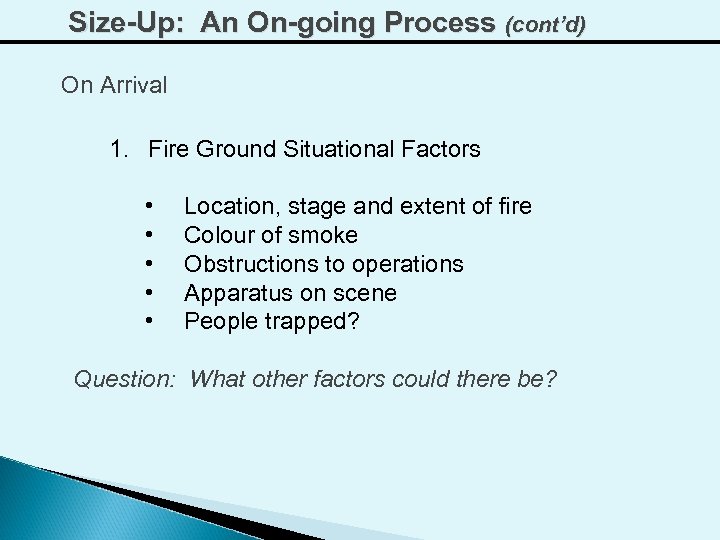 Size-Up: An On-going Process (cont'd)

On Arrival

1. Fire Ground Situational Factors

• Location, stage and extent of fire
• Colour of smoke
• Obstructions to operations
• Apparatus on scene
• People trapped?

Question: What other factors could there be?